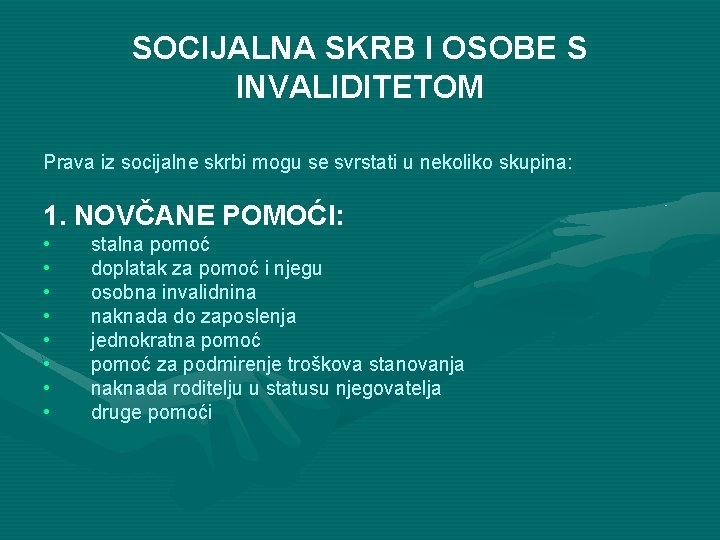 SOCIJALNA SKRB I OSOBE S INVALIDITETOM

Prava iz socijalne skrbi mogu se svrstati u nekoliko skupina:

1. NOVČANE POMOĆI:
• stalna pomoć
• doplatak za pomoć i njegu
• osobna invalidnina
• naknada do zaposlenja
• jednokratna pomoć
• pomoć za podmirenje troškova stanovanja
• naknada roditelju u statusu njegovatelja
• druge pomoći